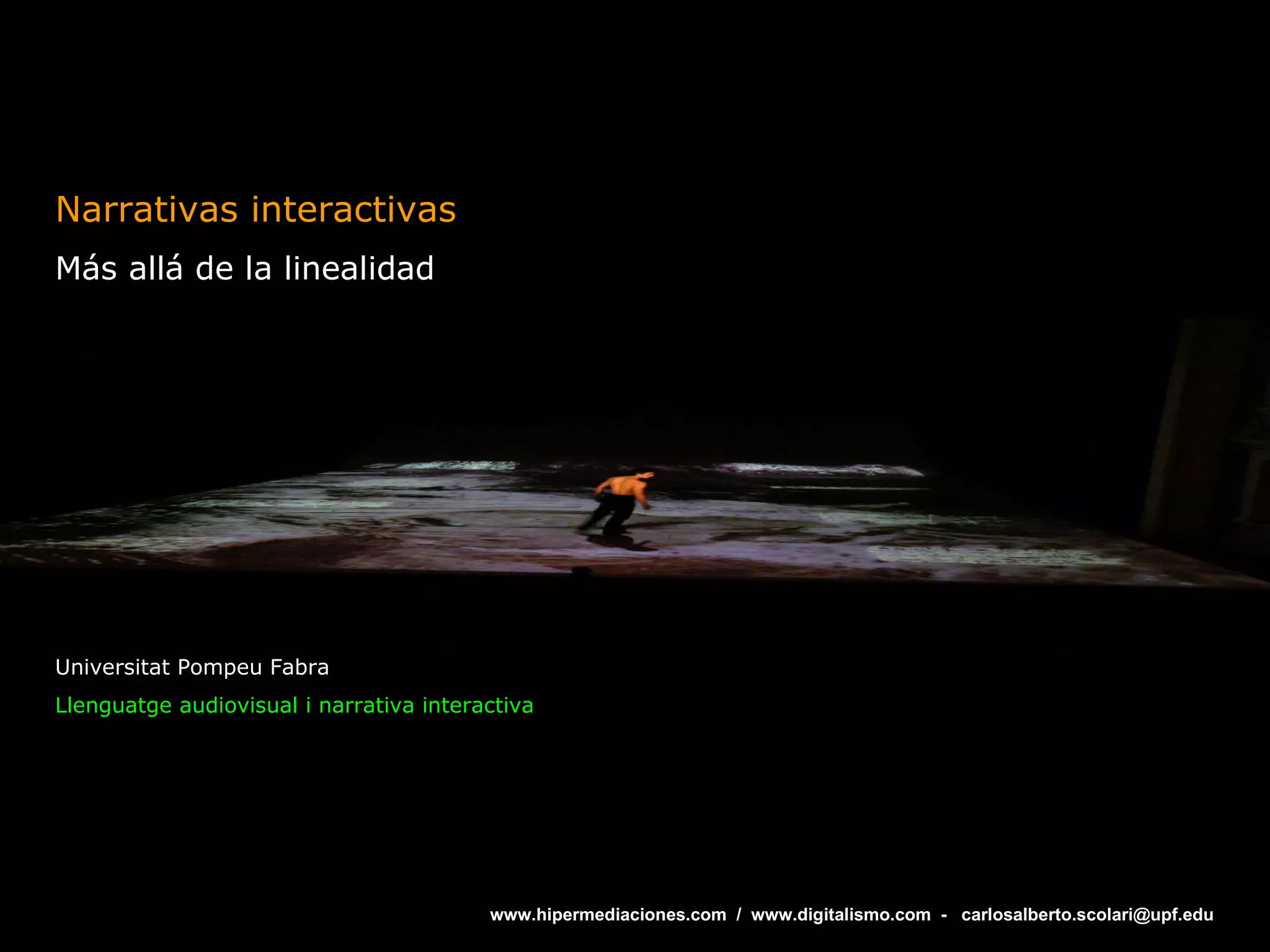 Narrativas interactivas

Más allá de la linealidad

Universitat Pompeu Fabra

Llenguatge audiovisual i narrativa interactiva

www.hipermediaciones.com / www.digitalismo.com - carlosalberto.scolari@upf.edu